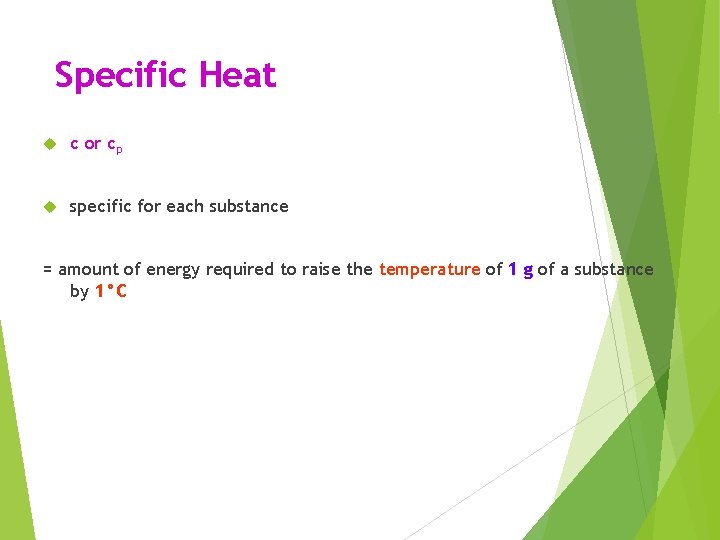 Specific Heat

c or $c_p$

specific for each substance

= amount of energy required to raise the temperature of 1 g of a substance by 1°C